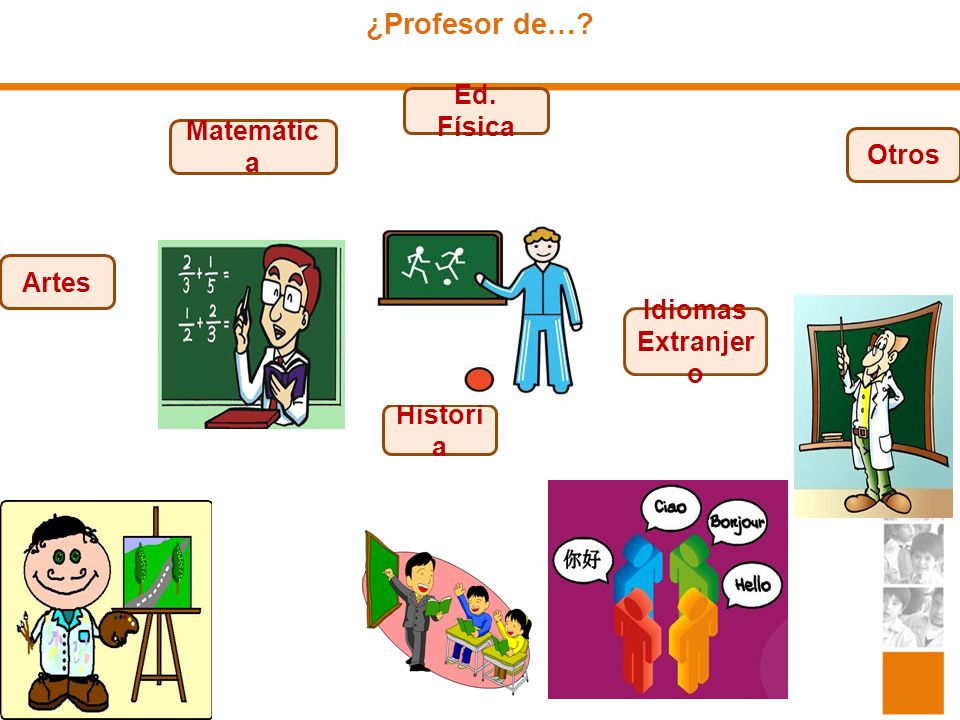 ¿Profesor de…?

Ed. Física

Matemática

Otros

Artes

$\frac{2}{3}+\frac{1}{5}=$

$\frac{1}{2}+\frac{2}{3}=$

Idiomas Extranjero

Historia

Ciao

Bonjour

你好

Hello